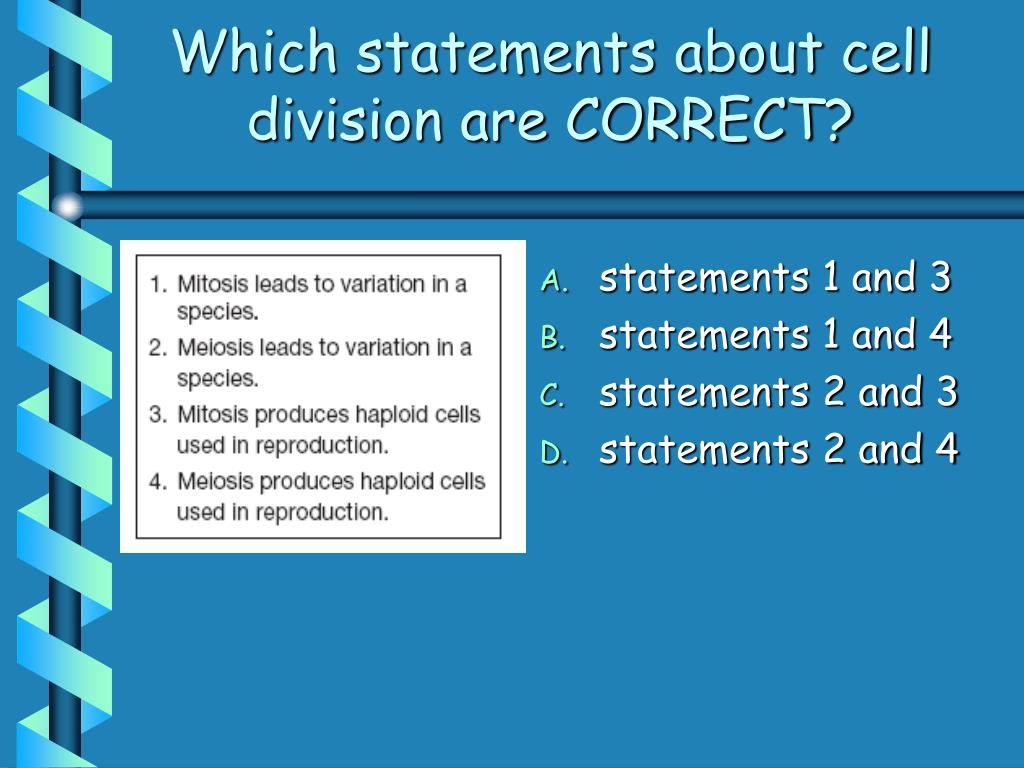 Which statements about cell division are CORRECT?

1. Mitosis leads to variation in a species.
2. Meiosis leads to variation in a species.
3. Mitosis produces haploid cells used in reproduction.
4. Meiosis produces haploid cells used in reproduction.

A. statements 1 and 3
B. statements 1 and 4
C. statements 2 and 3
D. statements 2 and 4